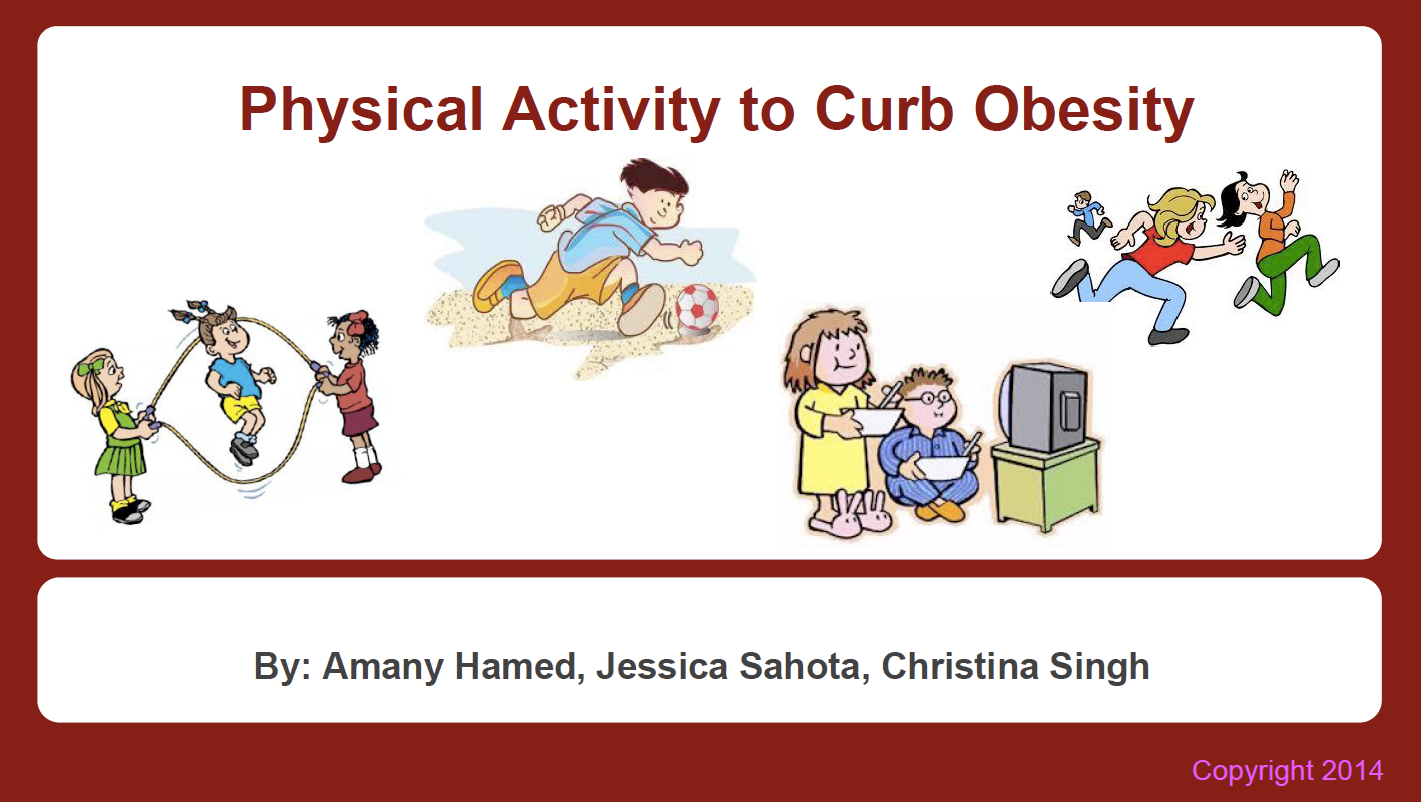 Physical Activity to Curb Obesity

By: Amany Hamed, Jessica Sahota, Christina Singh

Copyright 2014